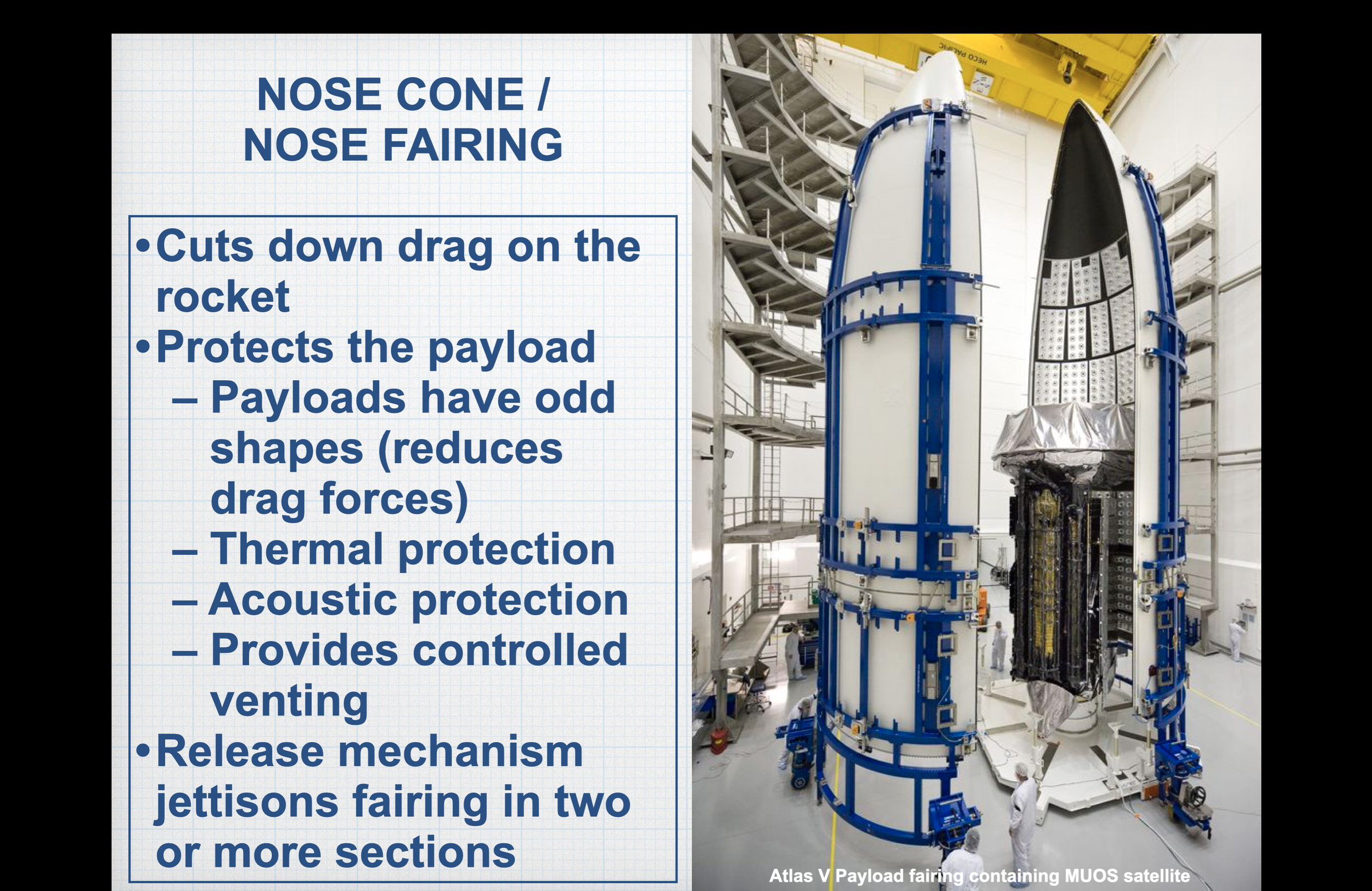 NOSE CONE / NOSE FAIRING

• Cuts down drag on the rocket
• Protects the payload
– Payloads have odd shapes (reduces drag forces)
– Thermal protection
– Acoustic protection
– Provides controlled venting
• Release mechanism jettisons fairing in two or more sections

HECO PACIFIC

Atlas V Payload fairing containing MUOS satellite